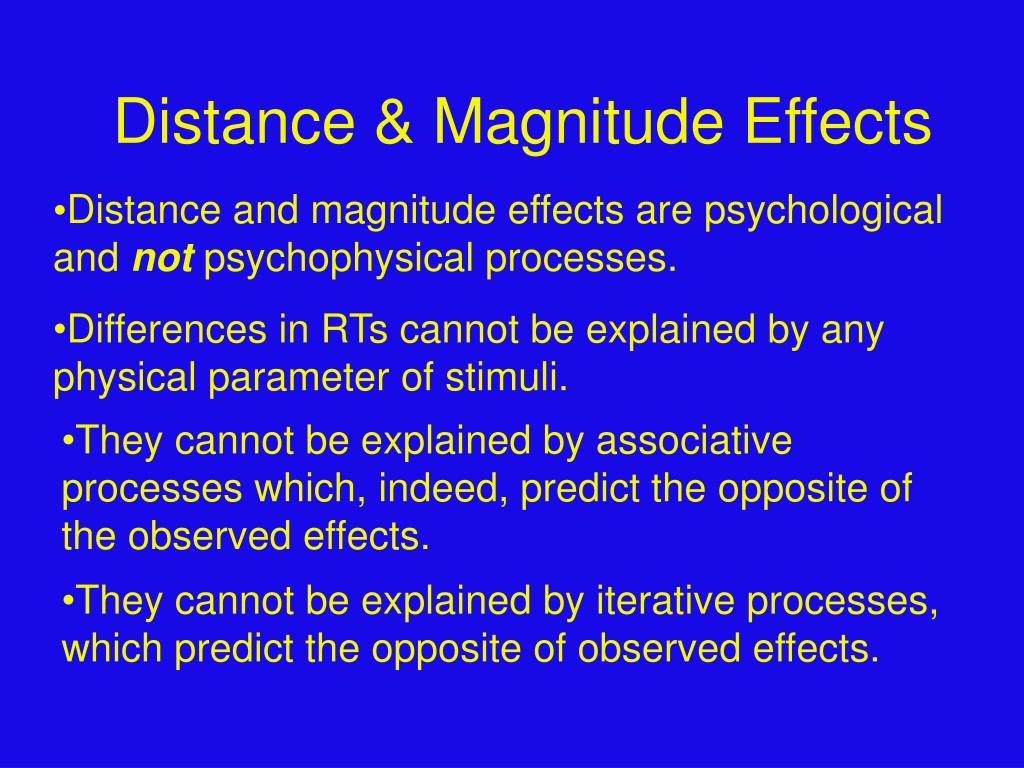 Distance & Magnitude Effects

•Distance and magnitude effects are psychological and not psychophysical processes.

•Differences in RTs cannot be explained by any physical parameter of stimuli.

•They cannot be explained by associative processes which, indeed, predict the opposite of the observed effects.

•They cannot be explained by iterative processes, which predict the opposite of observed effects.